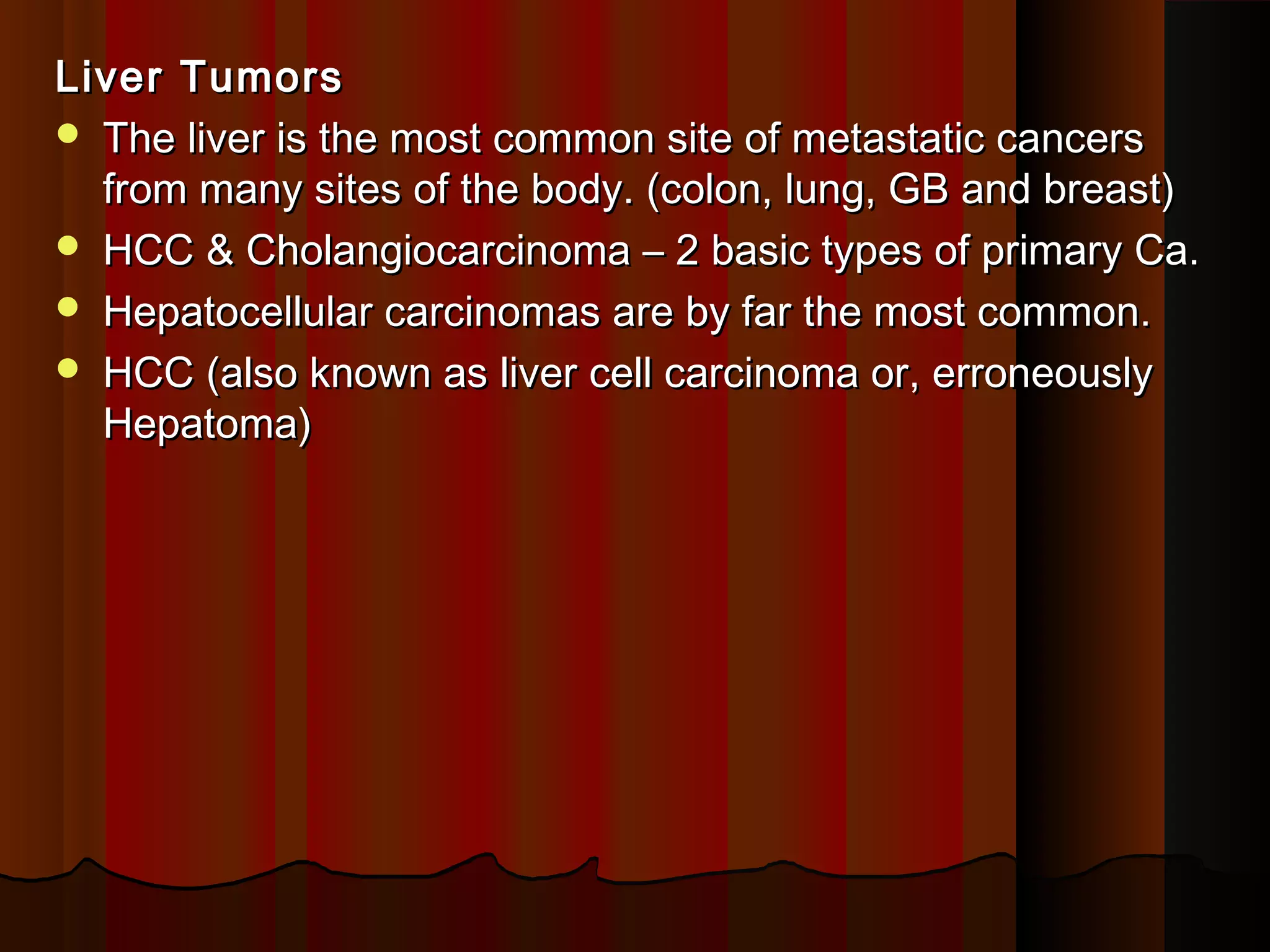 Liver Tumors

- The liver is the most common site of metastatic cancers from many sites of the body. (colon, lung, GB and breast)
- HCC & Cholangiocarcinoma – 2 basic types of primary Ca.
- Hepatocellular carcinomas are by far the most common.
- HCC (also known as liver cell carcinoma or, erroneously Hepatoma)